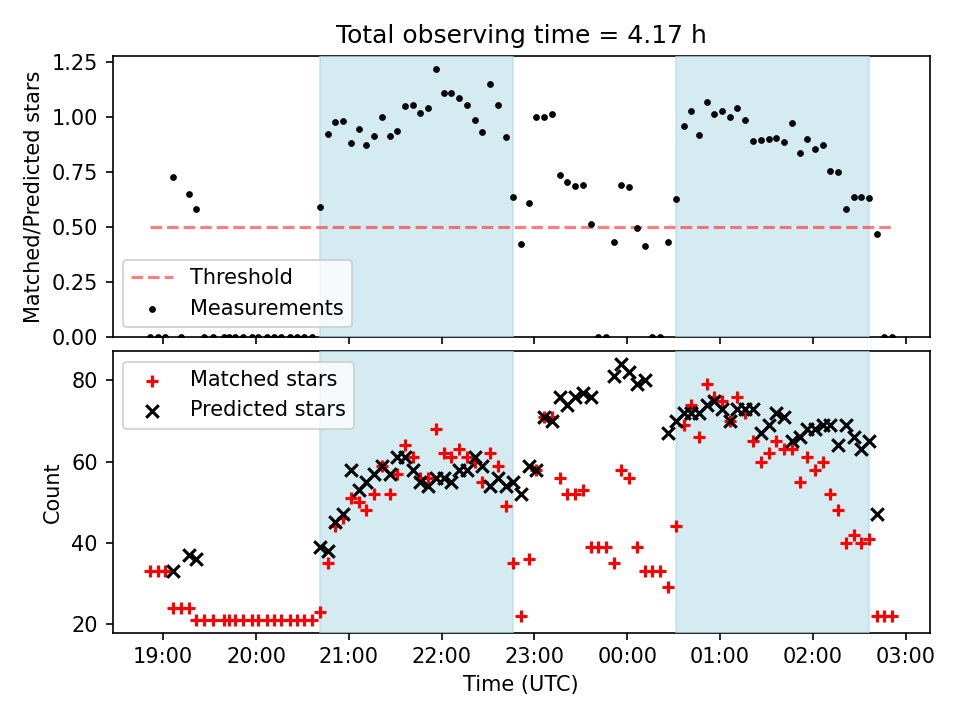 Total observing time = 4.17 h

Matched/Predicted stars

1.25
1.00
0.75
0.50
0.25
0.00

Threshold
Measurements

Count

80
60
40
20

Matched stars
Predicted stars

19:00
20:00
21:00
22:00
23:00
00:00
01:00
02:00
03:00

Time (UTC)